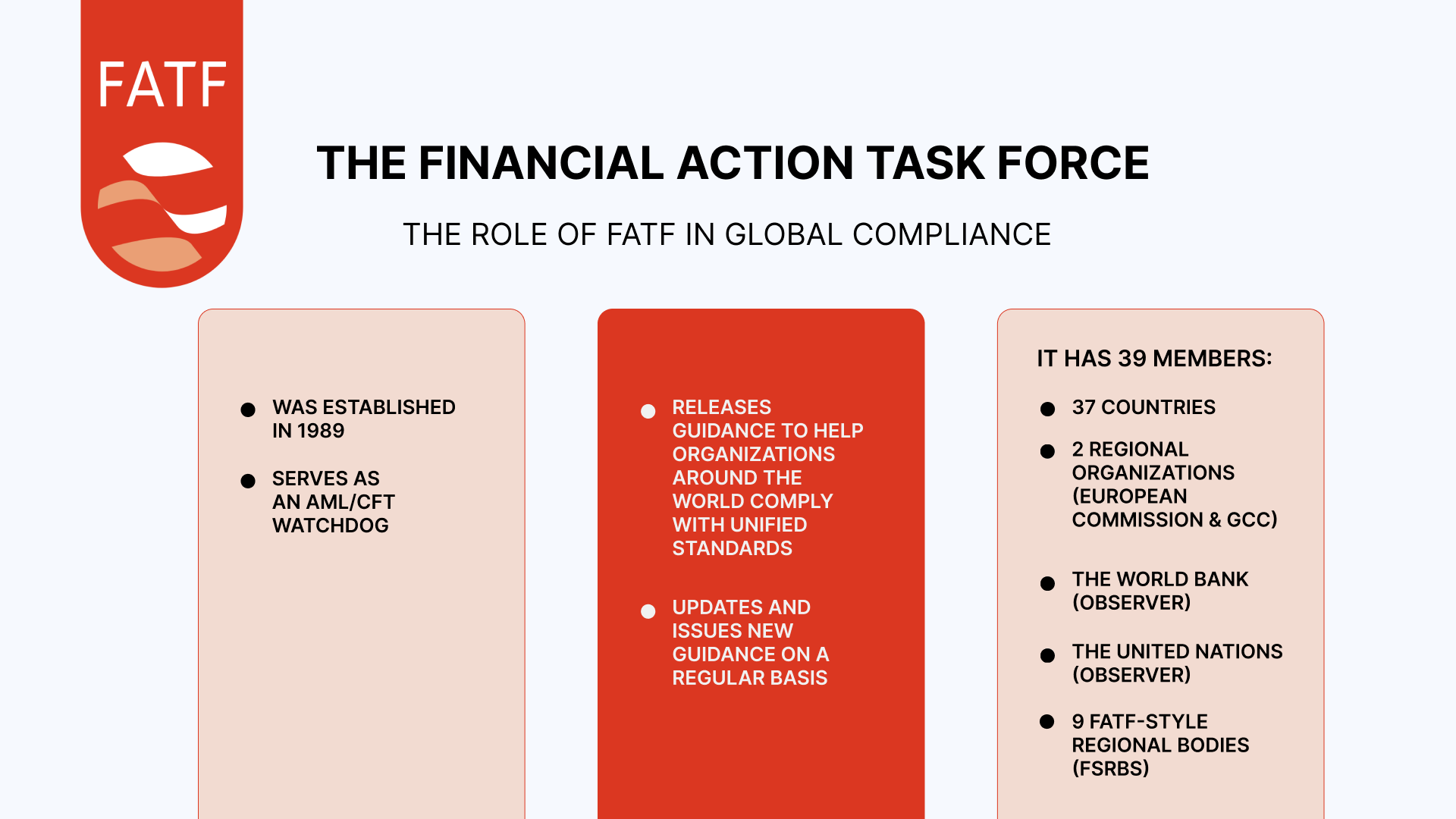 FATF

THE FINANCIAL ACTION TASK FORCE

THE ROLE OF FATF IN GLOBAL COMPLIANCE

- WAS ESTABLISHED IN 1989
- SERVES AS AN AML/CFT WATCHDOG

- RELEASES GUIDANCE TO HELP ORGANIZATIONS AROUND THE WORLD COMPLY WITH UNIFIED STANDARDS
- UPDATES AND ISSUES NEW GUIDANCE ON A REGULAR BASIS

IT HAS 39 MEMBERS:

- 37 COUNTRIES
- 2 REGIONAL ORGANIZATIONS (EUROPEAN COMMISSION & GCC)
- THE WORLD BANK (OBSERVER)
- THE UNITED NATIONS (OBSERVER)
- 9 FATF-STYLE REGIONAL BODIES (FSRBS)